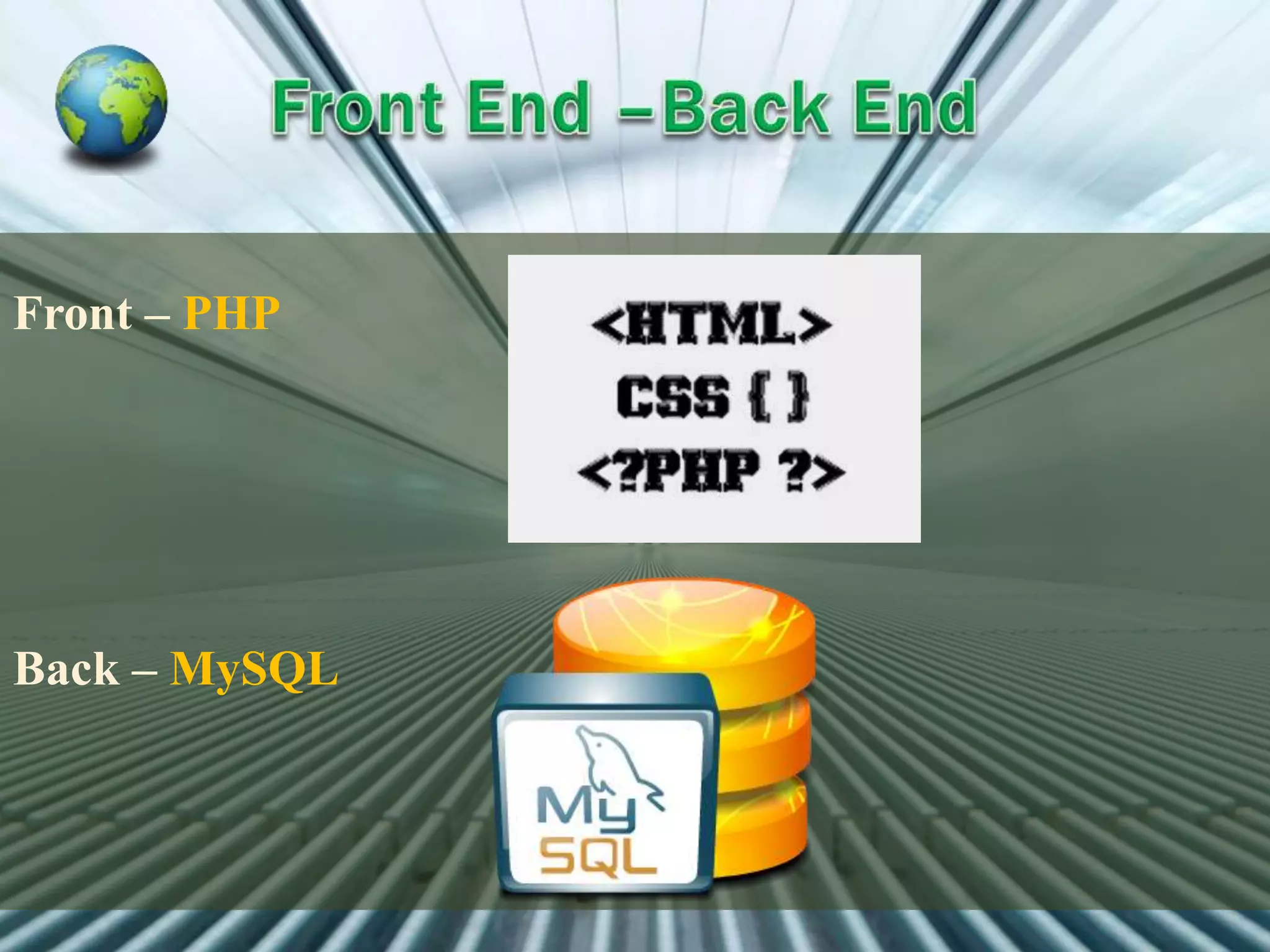 Front End –Back End

Front – PHP

<HTML>
CSS { }
<?PHP ?>

Back – MySQL

My
SQL